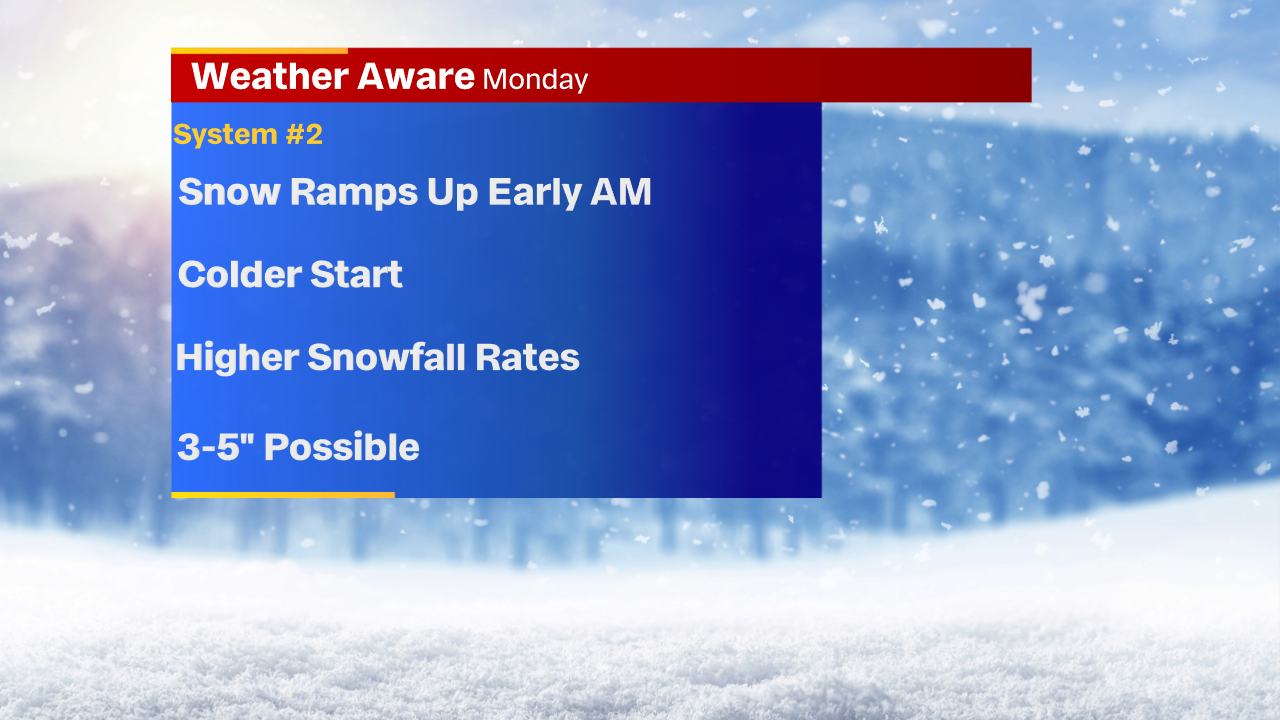 Weather Aware Monday

System #2

Snow Ramps Up Early AM

Colder Start

Higher Snowfall Rates

3-5" Possible